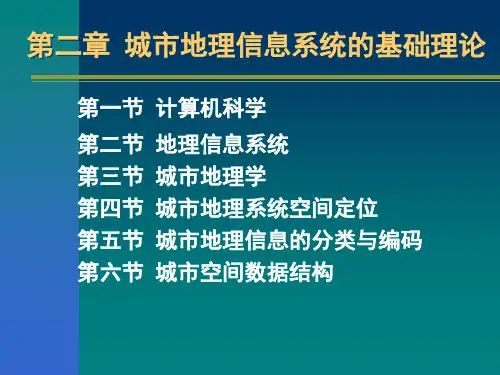 第二章 城市地理信息系统的基础理论

第一节 计算机科学
第二节 地理信息系统
第三节 城市地理学
第四节 城市地理系统空间定位
第五节 城市地理信息的分类与编码
第六节 城市空间数据结构